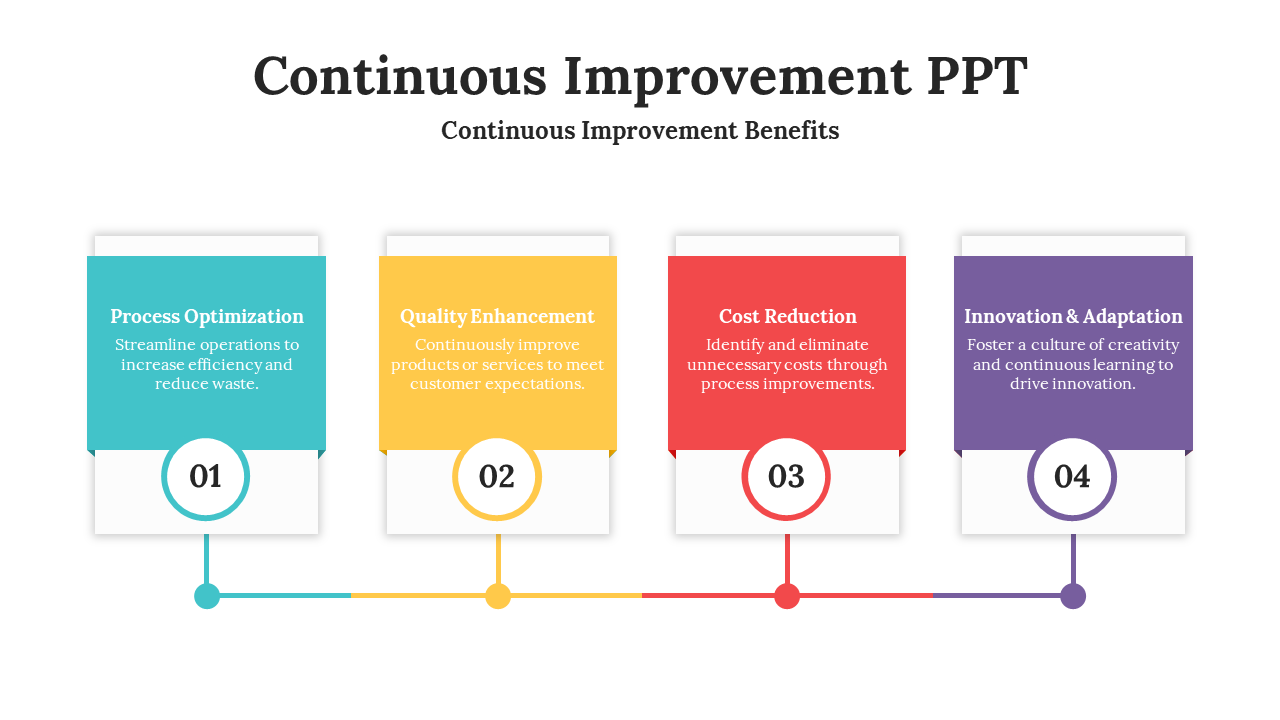 Continuous Improvement PPT

Continuous Improvement Benefits

Process Optimization
Streamline operations to increase efficiency and reduce waste.

01

Quality Enhancement
Continuously improve products or services to meet customer expectations.

02

Cost Reduction
Identify and eliminate unnecessary costs through process improvements.

03

Innovation & Adaptation
Foster a culture of creativity and continuous learning to drive innovation.

04